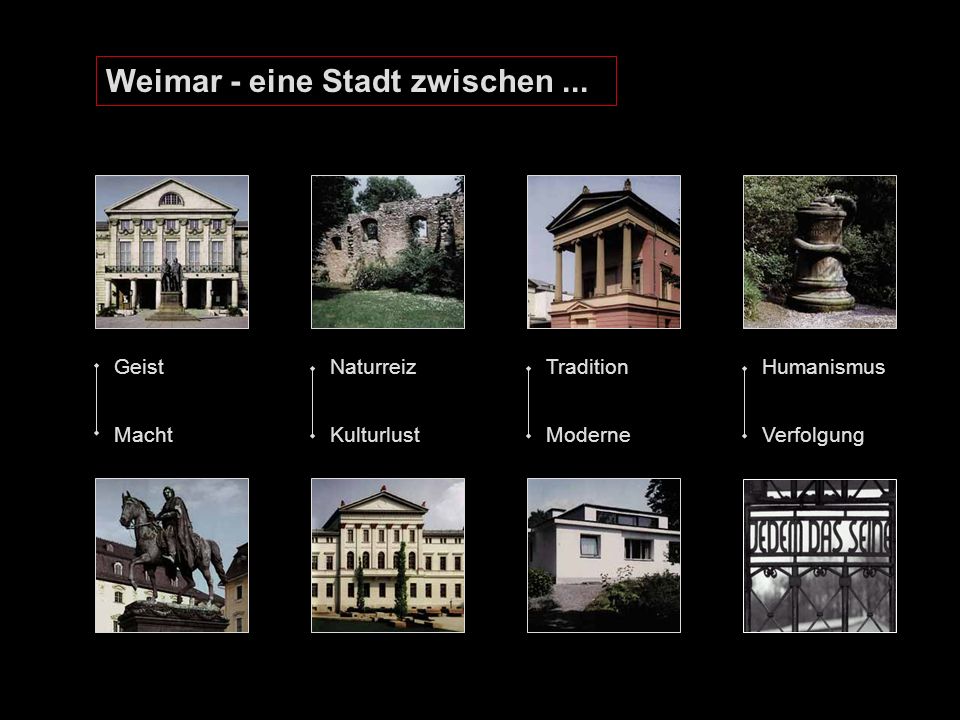 Weimar - eine Stadt zwischen ...

Geist

Macht

Naturreiz

Kulturlust

Tradition

Moderne

Humanismus

Verfolgung

JEDEM DAS SEINE